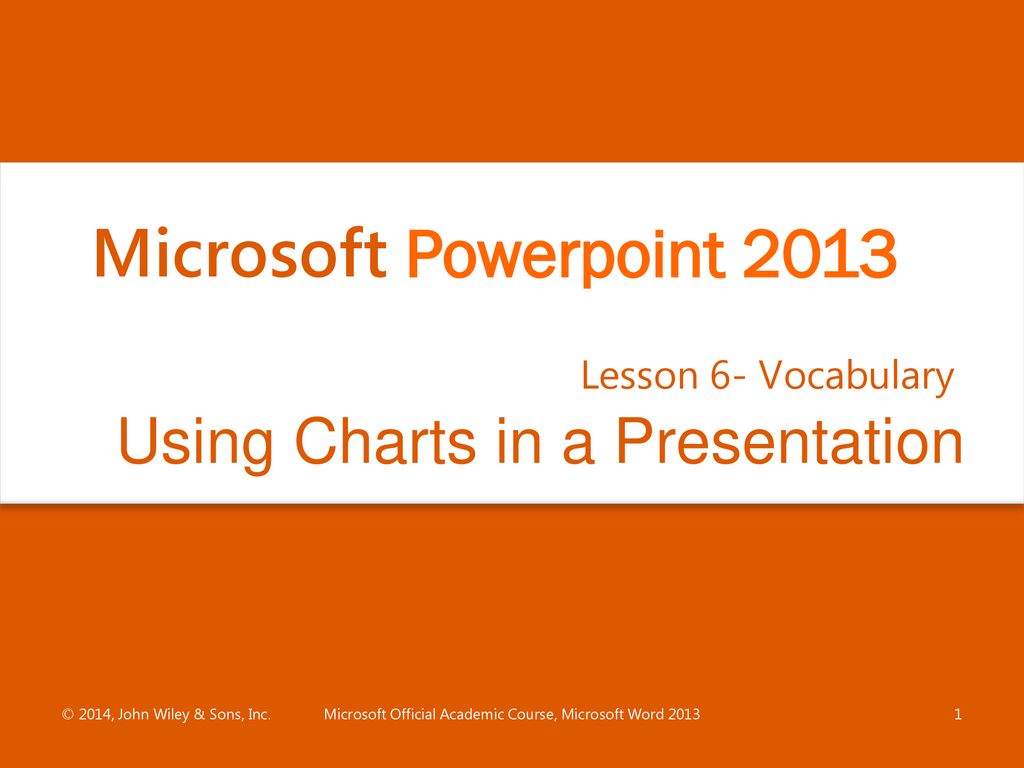 Microsoft Powerpoint 2013

Lesson 6- Vocabulary

Using Charts in a Presentation

© 2014, John Wiley & Sons, Inc.

Microsoft Official Academic Course, Microsoft Word 2013

1